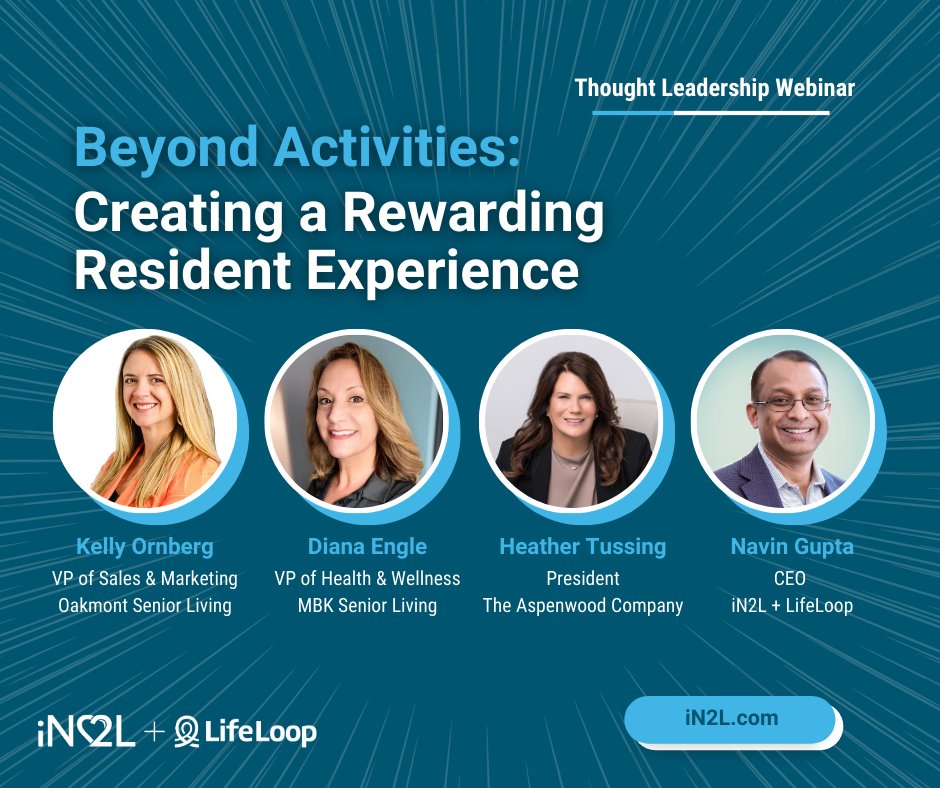 Thought Leadership Webinar

Beyond Activities:
Creating a Rewarding Resident Experience

Kelly Ornberg
VP of Sales & Marketing
Oakmont Senior Living

Diana Engle
VP of Health & Wellness
MBK Senior Living

Heather Tussing
President
The Aspenwood Company

Navin Gupta
CEO
iN2L + LifeLoop

iN2L + LifeLoop

iN2L.com